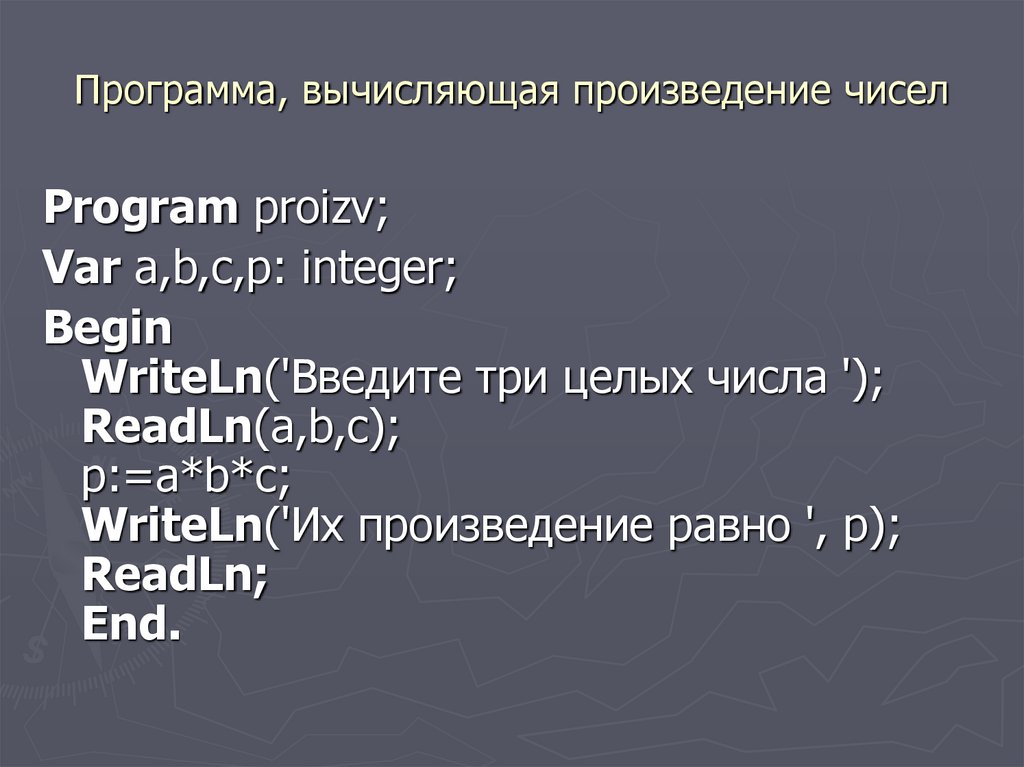 Программа, вычисляющая произведение чисел

Program proizv;
Var a,b,c,p: integer;
Begin
WriteLn('Введите три целых числа ');
ReadLn(a,b,c);
p:=a*b*c;
WriteLn('Их произведение равно ', p);
ReadLn;
End.